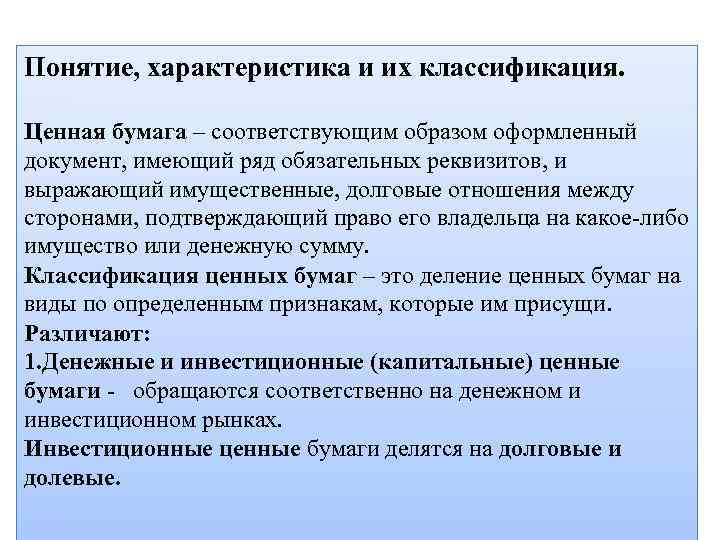 Понятие, характеристика и их классификация.

Ценная бумага – соответствующим образом оформленный документ, имеющий ряд обязательных реквизитов, и выражающий имущественные, долговые отношения между сторонами, подтверждающий право его владельца на какое-либо имущество или денежную сумму.
Классификация ценных бумаг – это деление ценных бумаг на виды по определенным признакам, которые им присущи.
Различают:
1.Денежные и инвестиционные (капитальные) ценные бумаги - обращаются соответственно на денежном и инвестиционном рынках.
Инвестиционные ценные бумаги делятся на долговые и долевые.